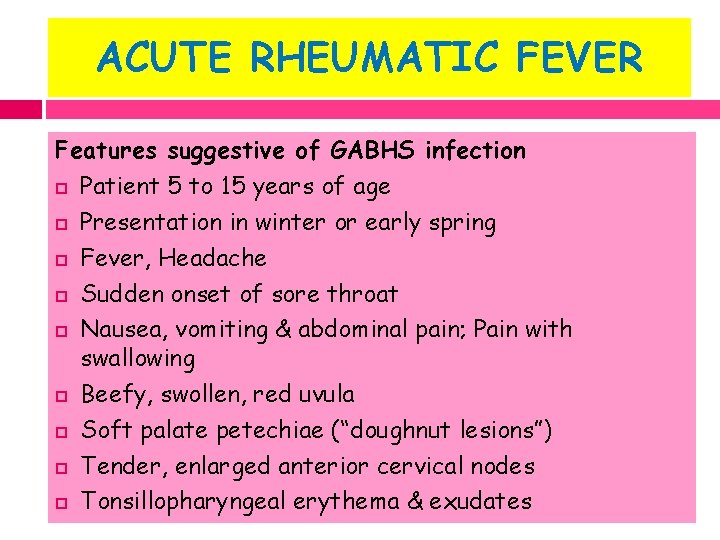 ACUTE RHEUMATIC FEVER

Features suggestive of GABHS infection

- Patient 5 to 15 years of age
- Presentation in winter or early spring
- Fever, Headache
- Sudden onset of sore throat
- Nausea, vomiting & abdominal pain; Pain with swallowing
- Beefy, swollen, red uvula
- Soft palate petechiae ("doughnut lesions")
- Tender, enlarged anterior cervical nodes
- Tonsillopharyngeal erythema & exudates